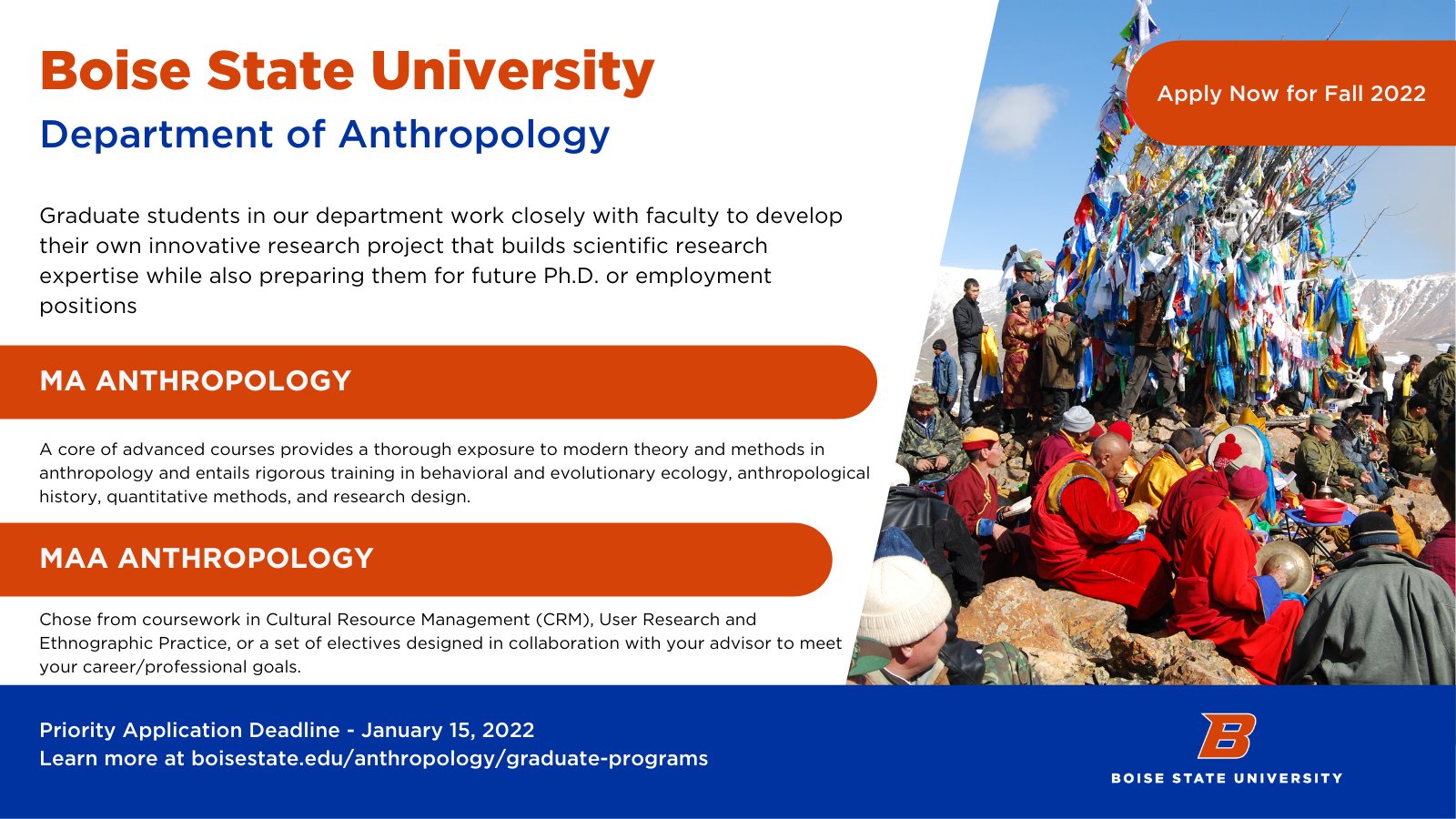 Boise State University
Department of Anthropology

Apply Now for Fall 2022

Graduate students in our department work closely with faculty to develop their own innovative research project that builds scientific research expertise while also preparing them for future Ph.D. or employment positions

MA ANTHROPOLOGY

A core of advanced courses provides a thorough exposure to modern theory and methods in anthropology and entails rigorous training in behavioral and evolutionary ecology, anthropological history, quantitative methods, and research design.

MAA ANTHROPOLOGY

Chose from coursework in Cultural Resource Management (CRM), User Research and Ethnographic Practice, or a set of electives designed in collaboration with your advisor to meet your career/professional goals.

Priority Application Deadline - January 15, 2022
Learn more at boisestate.edu/anthropology/graduate-programs

B
BOISE STATE UNIVERSITY